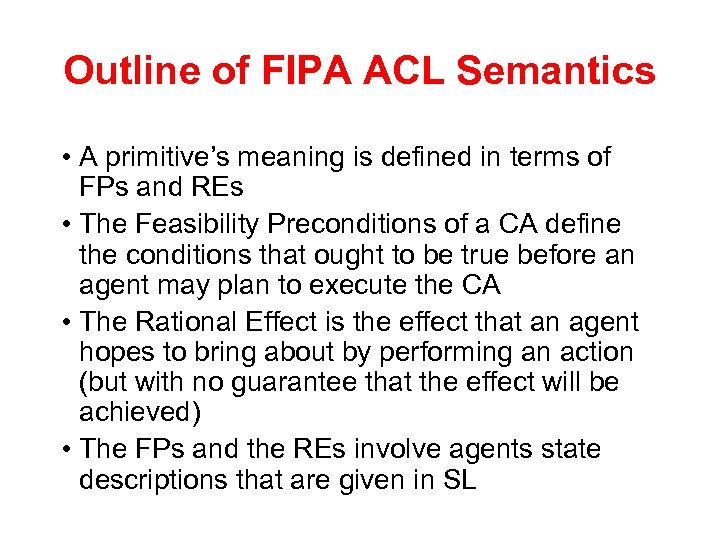 Outline of FIPA ACL Semantics

• A primitive's meaning is defined in terms of FPs and REs

• The Feasibility Preconditions of a CA define the conditions that ought to be true before an agent may plan to execute the CA

• The Rational Effect is the effect that an agent hopes to bring about by performing an action (but with no guarantee that the effect will be achieved)

• The FPs and the REs involve agents state descriptions that are given in SL